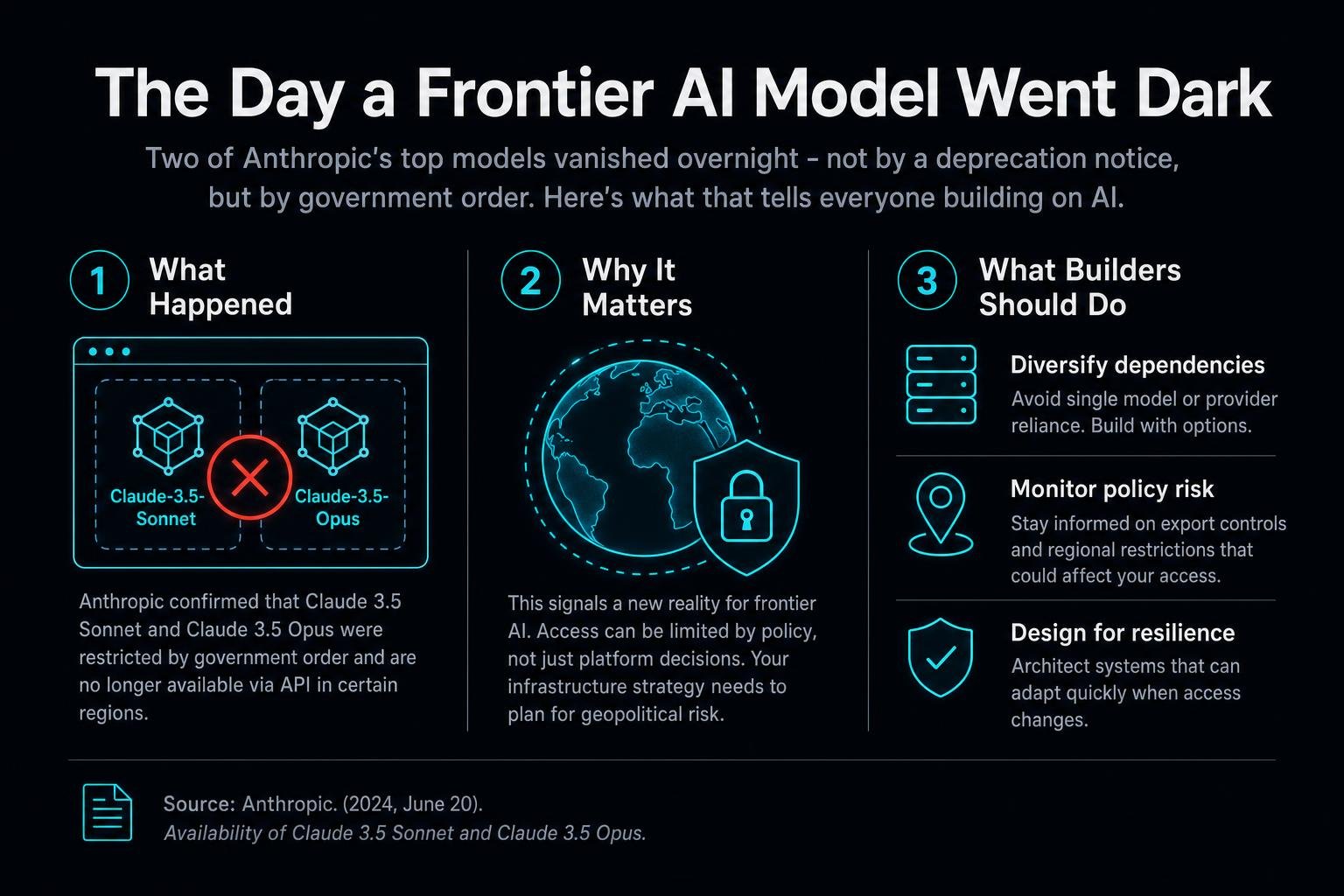 The Day a Frontier AI Model Went Dark

Two of Anthropic's top models vanished overnight - not by a deprecation notice, but by government order. Here's what that tells everyone building on AI.

1 What Happened

Claude-3.5-Sonnet

Claude-3.5-Opus

Anthropic confirmed that Claude 3.5 Sonnet and Claude 3.5 Opus were restricted by government order and are no longer available via API in certain regions.

2 Why It Matters

This signals a new reality for frontier AI. Access can be limited by policy, not just platform decisions. Your infrastructure strategy needs to plan for geopolitical risk.

3 What Builders Should Do

Diversify dependencies
Avoid single model or provider reliance. Build with options.

Monitor policy risk
Stay informed on export controls and regional restrictions that could affect your access.

Design for resilience
Architect systems that can adapt quickly when access changes.

Source: Anthropic. (2024, June 20).
Availability of Claude 3.5 Sonnet and Claude 3.5 Opus.